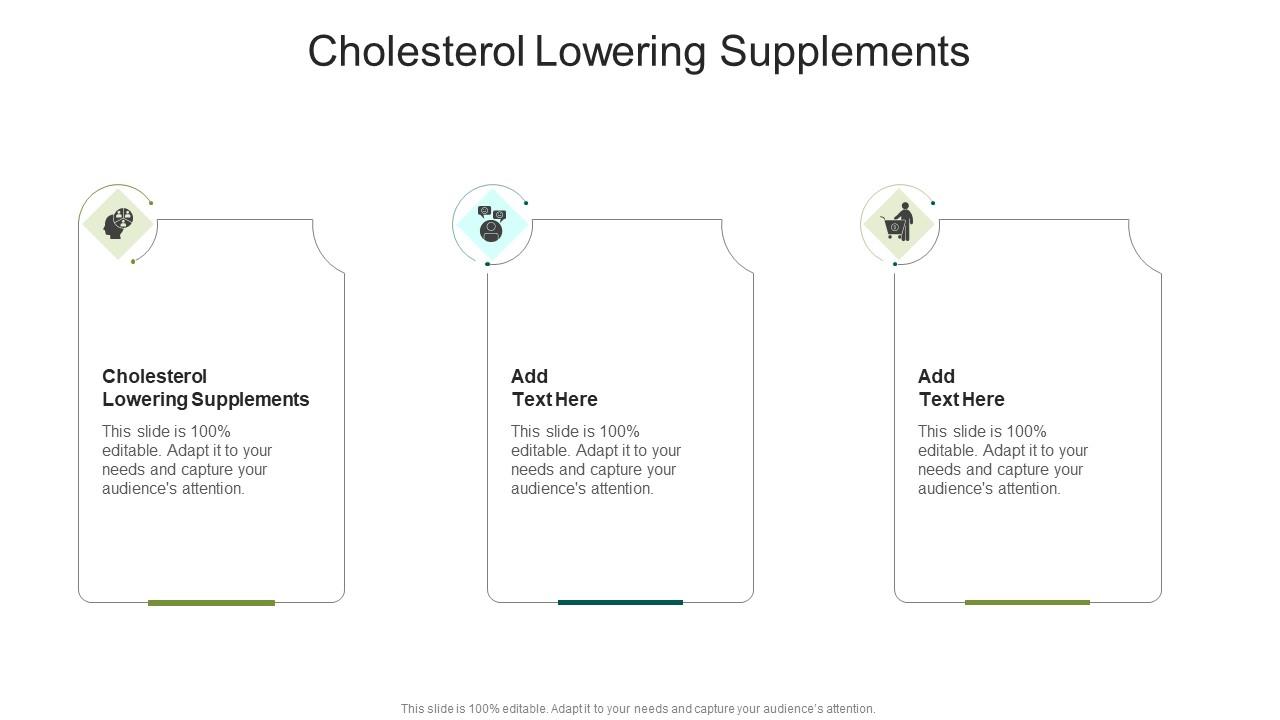 Cholesterol Lowering Supplements

Cholesterol Lowering Supplements

This slide is 100% editable. Adapt it to your needs and capture your audience's attention.

Add Text Here

This slide is 100% editable. Adapt it to your needs and capture your audience's attention.

Add Text Here

This slide is 100% editable. Adapt it to your needs and capture your audience's attention.

This slide is 100% editable. Adapt it to your needs and capture your audience's attention.